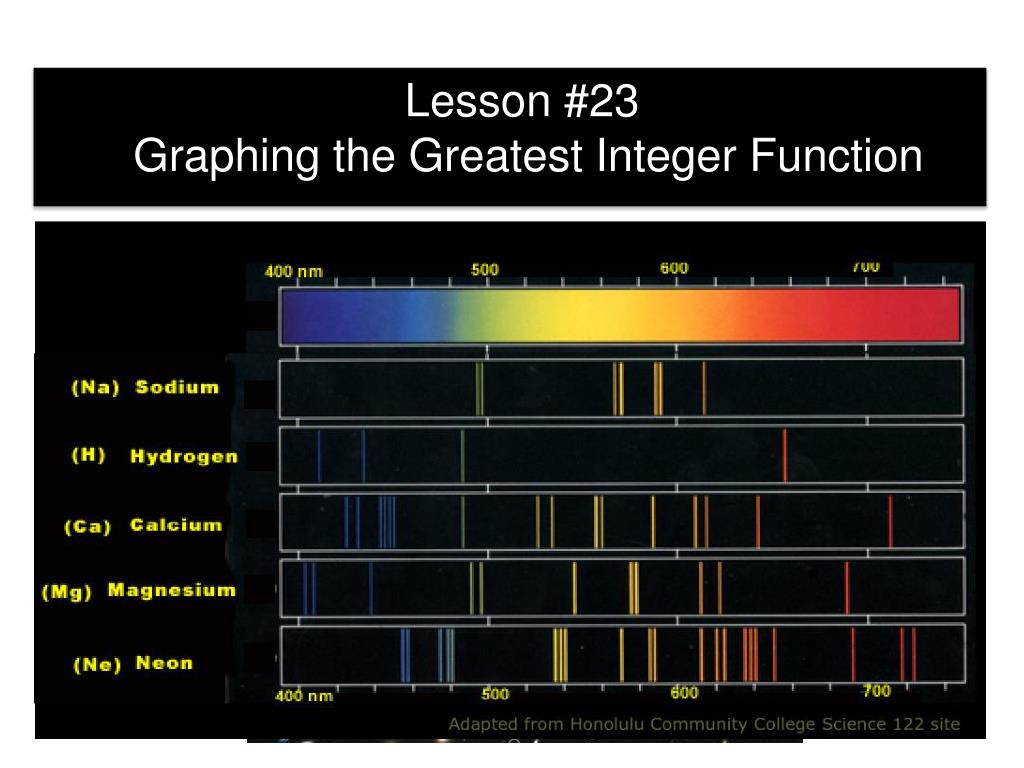 Lesson #23
Graphing the Greatest Integer Function

400 nm
500
600
700

(Na) Sodium
(H) Hydrogen
(Ca) Calcium
(Mg) Magnesium
(Ne) Neon

400 nm
500
600
700

Adapted from Honolulu Community College Science 122 site